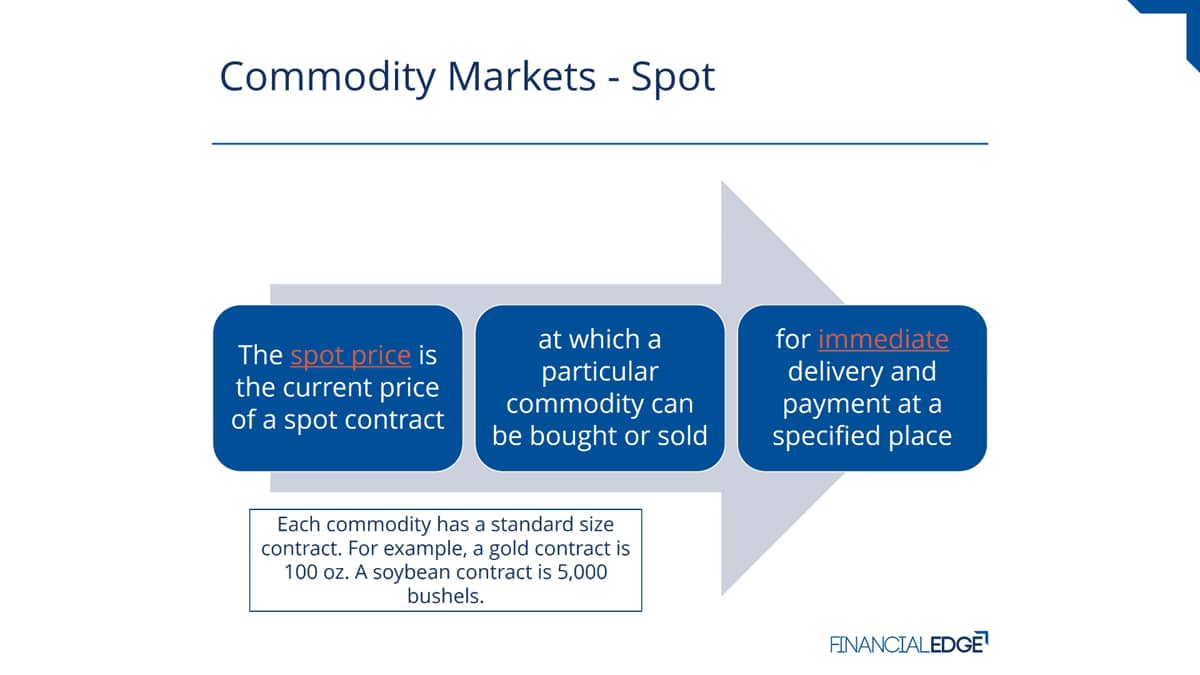 Commodity Markets - Spot

The spot price is the current price of a spot contract

at which a particular commodity can be bought or sold

for immediate delivery and payment at a specified place

Each commodity has a standard size contract. For example, a gold contract is 100 oz. A soybean contract is 5,000 bushels.

FINANCIALEDGE